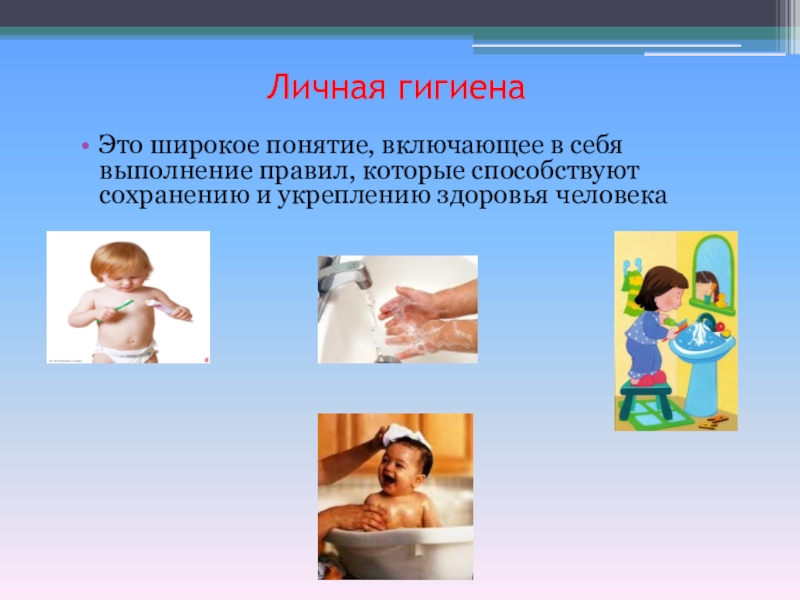 Личная гигиена

• Это широкое понятие, включающее в себя выполнение правил, которые способствуют сохранению и укреплению здоровья человека